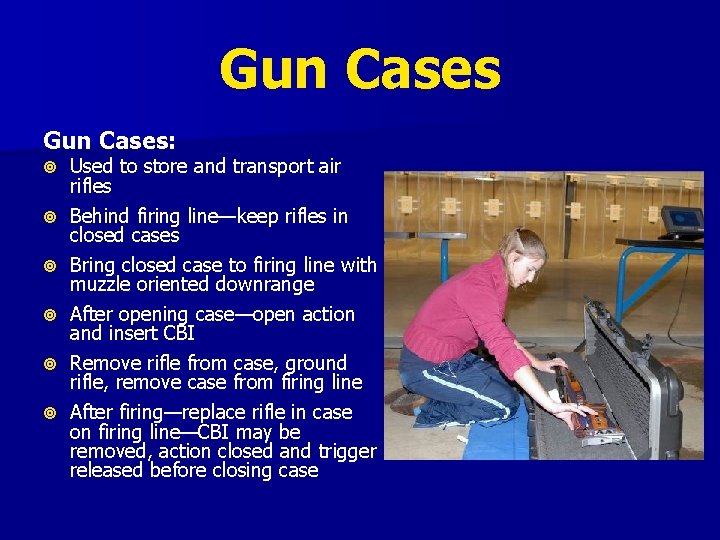 Gun Cases

Gun Cases:

- Used to store and transport air rifles
- Behind firing line—keep rifles in closed cases
- Bring closed case to firing line with muzzle oriented downrange
- After opening case—open action and insert CBI
- Remove rifle from case, ground rifle, remove case from firing line
- After firing—replace rifle in case on firing line—CBI may be removed, action closed and trigger released before closing case